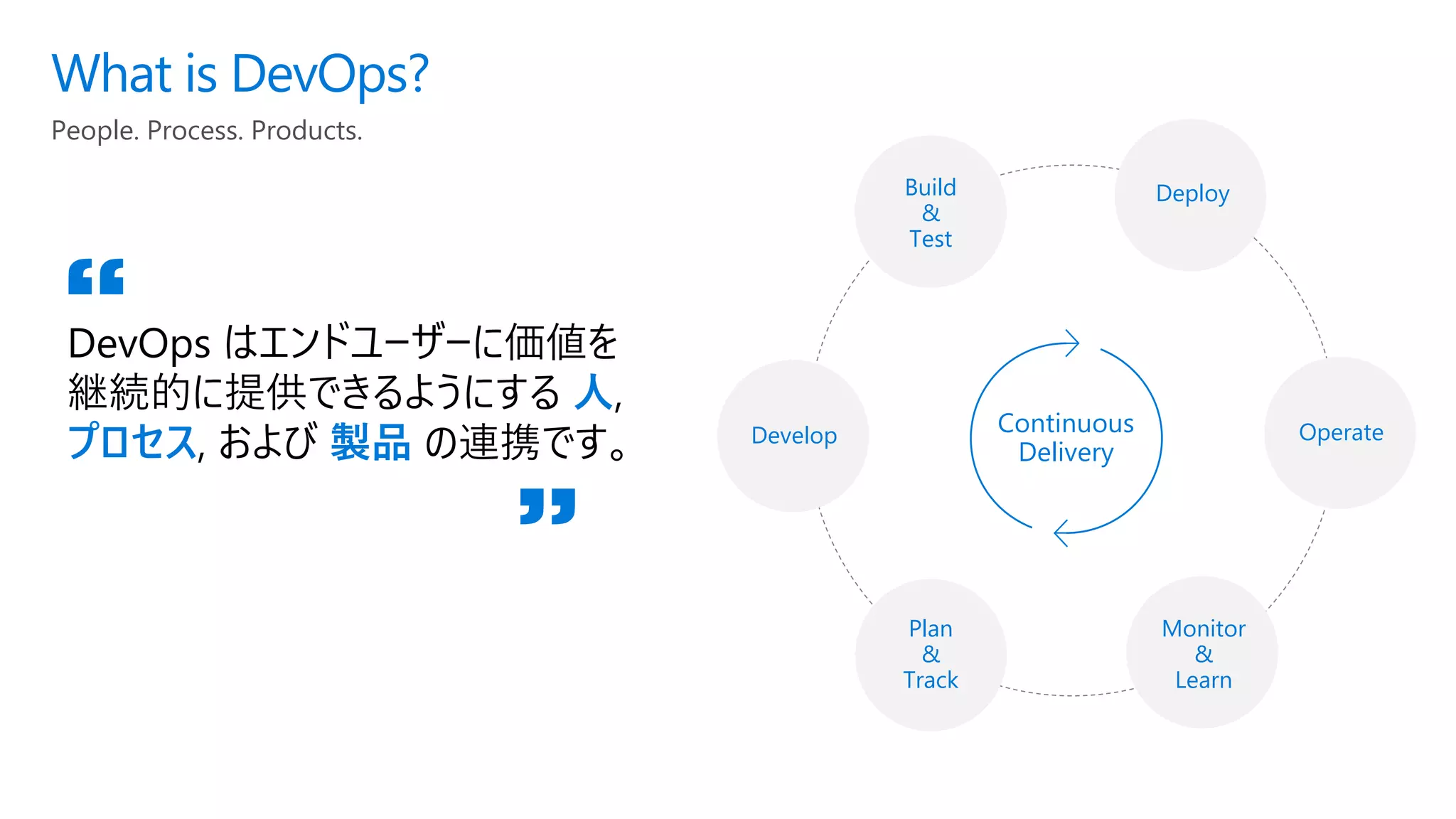 What is DevOps?

People. Process. Products.

“

DevOps はエンドユーザーに価値を継続的に提供できるようにする 人, プロセス, および 製品 の連携です。

”

Build & Test

Deploy

Develop

Continuous Delivery

Operate

Plan & Track

Monitor & Learn